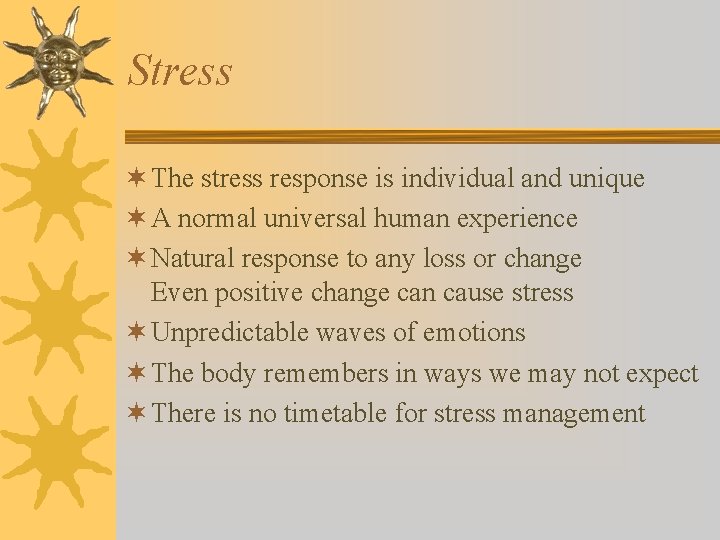 Stress

✶ The stress response is individual and unique
✶ A normal universal human experience
✶ Natural response to any loss or change
Even positive change can cause stress
✶ Unpredictable waves of emotions
✶ The body remembers in ways we may not expect
✶ There is no timetable for stress management